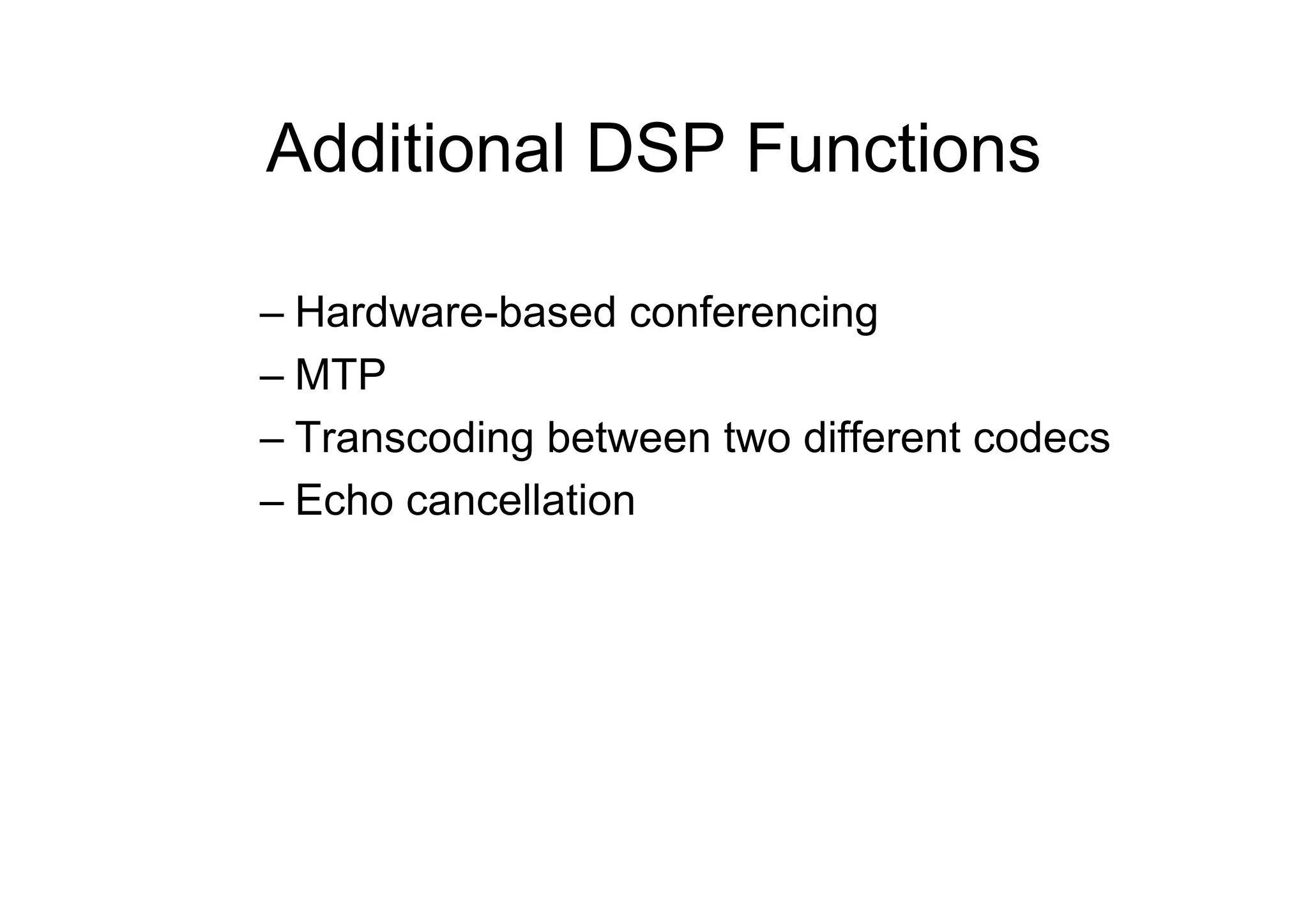 Additional DSP Functions

– Hardware-based conferencing
– MTP
– Transcoding between two different codecs
– Echo cancellation